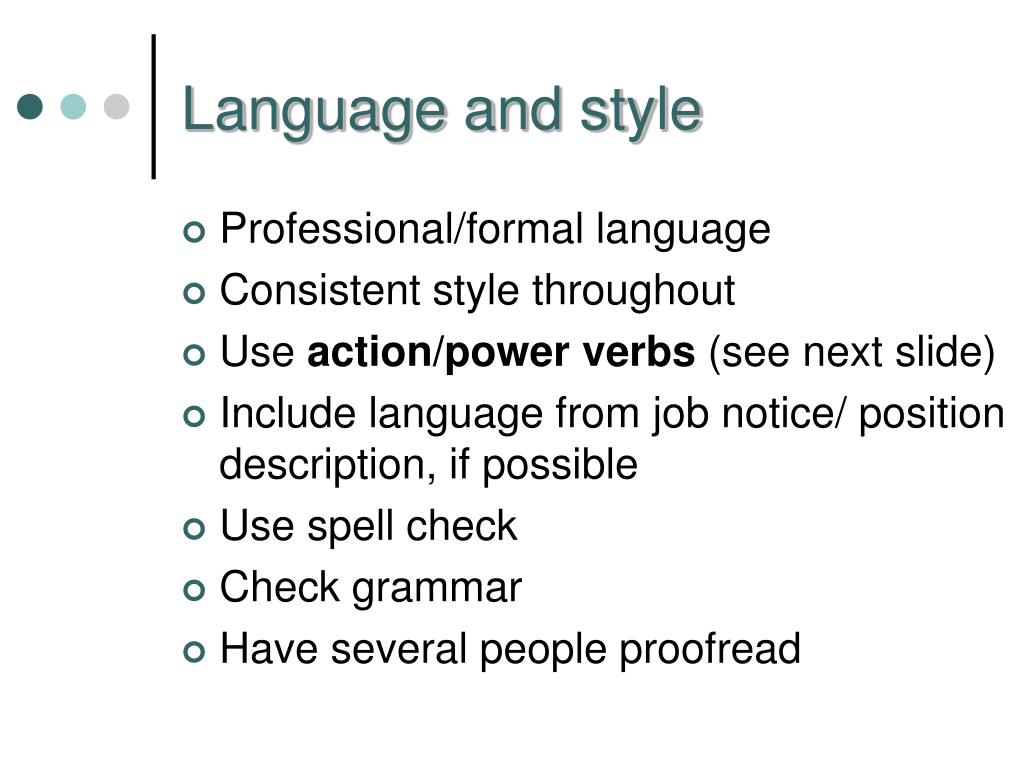 Language and style

Professional/formal language
Consistent style throughout
Use action/power verbs (see next slide)
Include language from job notice/ position description, if possible
Use spell check
Check grammar
Have several people proofread